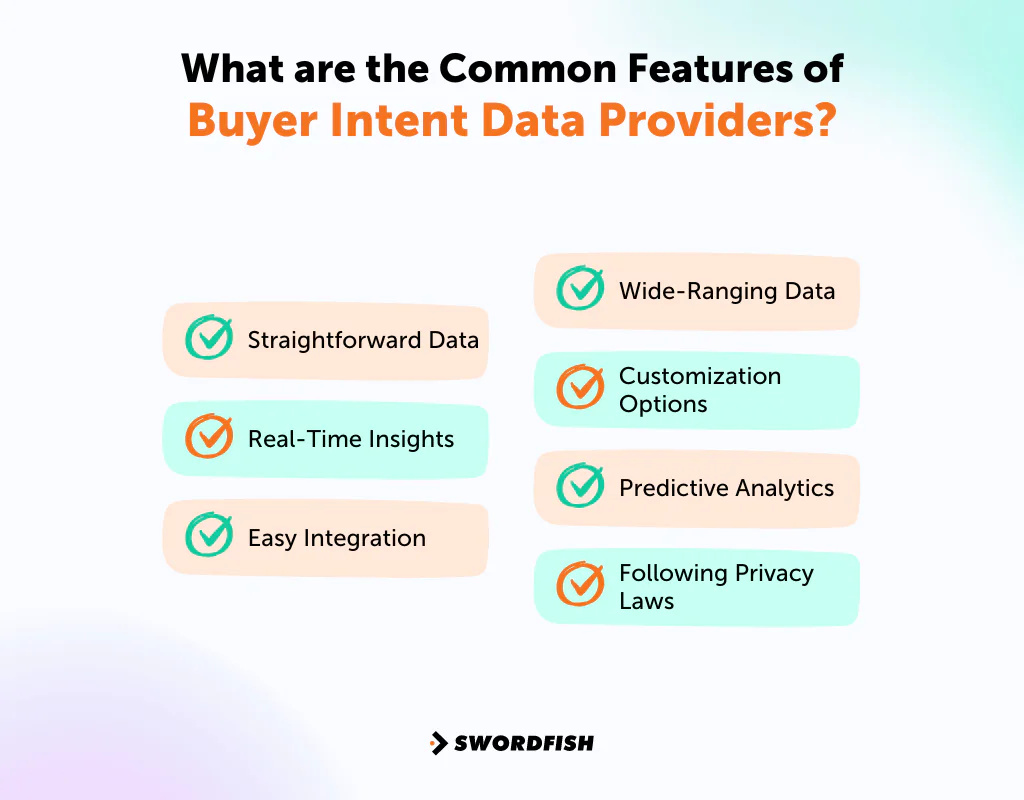 What are the Common Features of
Buyer Intent Data Providers?

Straightforward Data

Real-Time Insights

Easy Integration

Wide-Ranging Data

Customization Options

Predictive Analytics

Following Privacy Laws

SWORDFISH